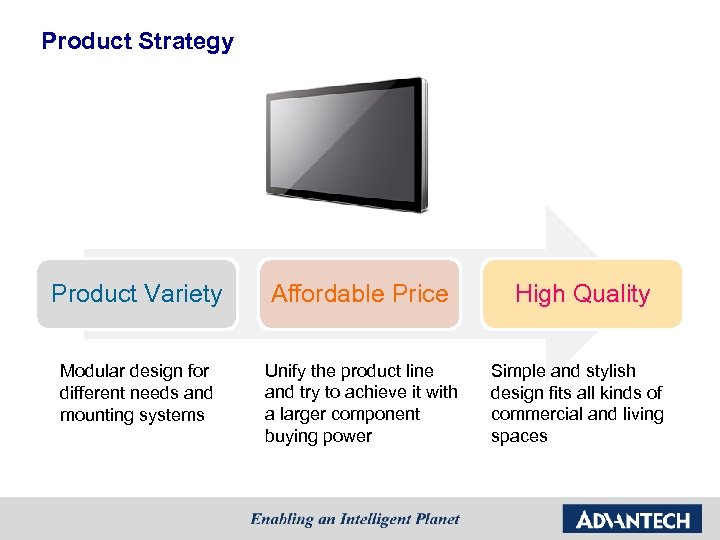 Product Strategy

Product Variety

Affordable Price

High Quality

Modular design for different needs and mounting systems

Unify the product line and try to achieve it with a larger component buying power

Simple and stylish design fits all kinds of commercial and living spaces

Enabling an Intelligent Planet

ADVANTECH